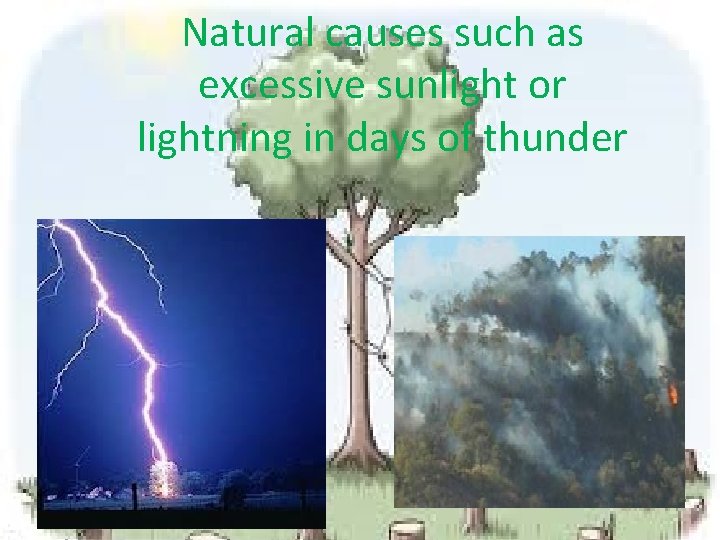 Natural causes such as excessive sunlight or lightning in days of thunder